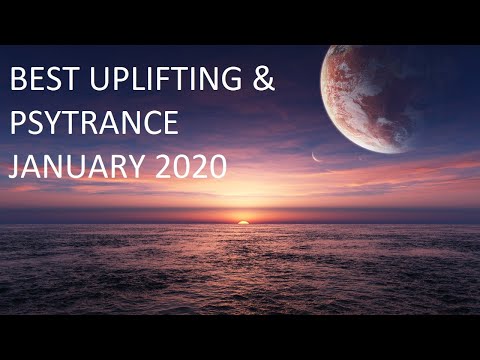 BEST UPLIFTING & PSYTRANCE JANUARY 2020